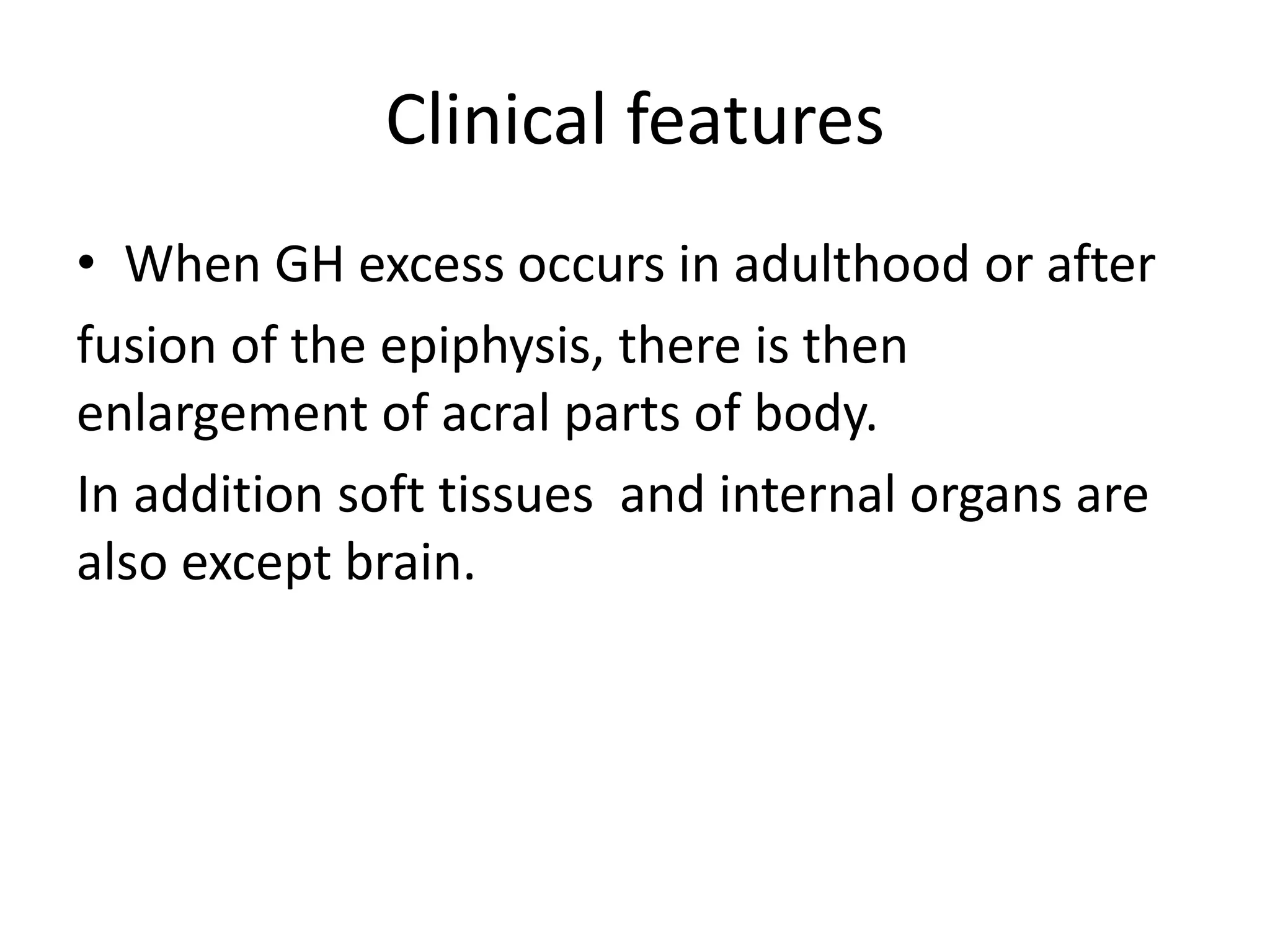 Clinical features

• When GH excess occurs in adulthood or after

fusion of the epiphysis, there is then enlargement of acral parts of body.

In addition soft tissues and internal organs are also except brain.